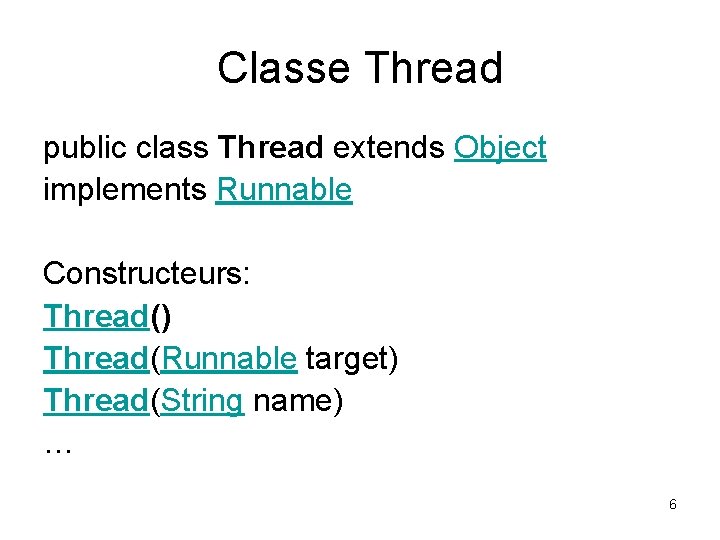 Classe Thread

public class Thread extends Object implements Runnable

Constructeurs:
Thread()
Thread(Runnable target)
Thread(String name)
…

6